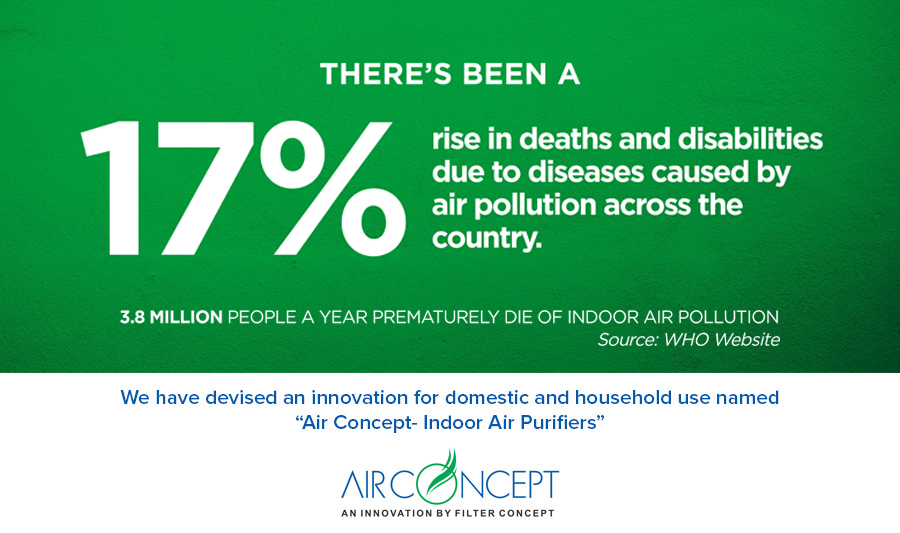 THERE'S BEEN A

17%

rise in deaths and disabilities due to diseases caused by air pollution across the country.

3.8 MILLION PEOPLE A YEAR PREMATURELY DIE OF INDOOR AIR POLLUTION
Source: WHO Website

We have devised an innovation for domestic and household use named "Air Concept- Indoor Air Purifiers"

AIR CONCEPT
AN INNOVATION BY FILTER CONCEPT